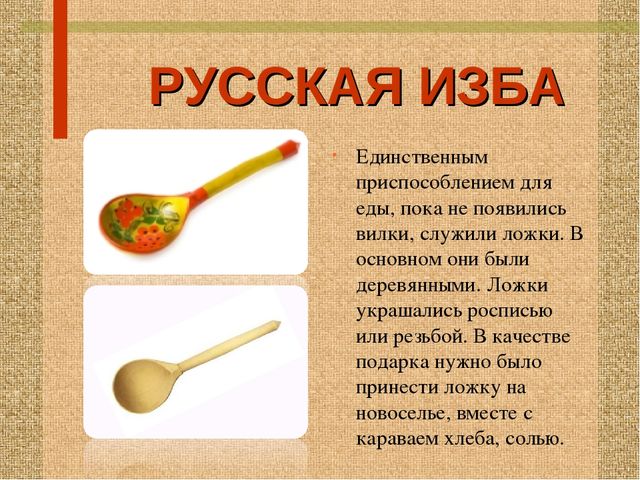 РУССКАЯ ИЗБА

Единственным приспособлением для еды, пока не появились вилки, служили ложки. В основном они были деревянными. Ложки украшались росписью или резьбой. В качестве подарка нужно было принести ложку на новоселье, вместе с караваем хлеба, солью.